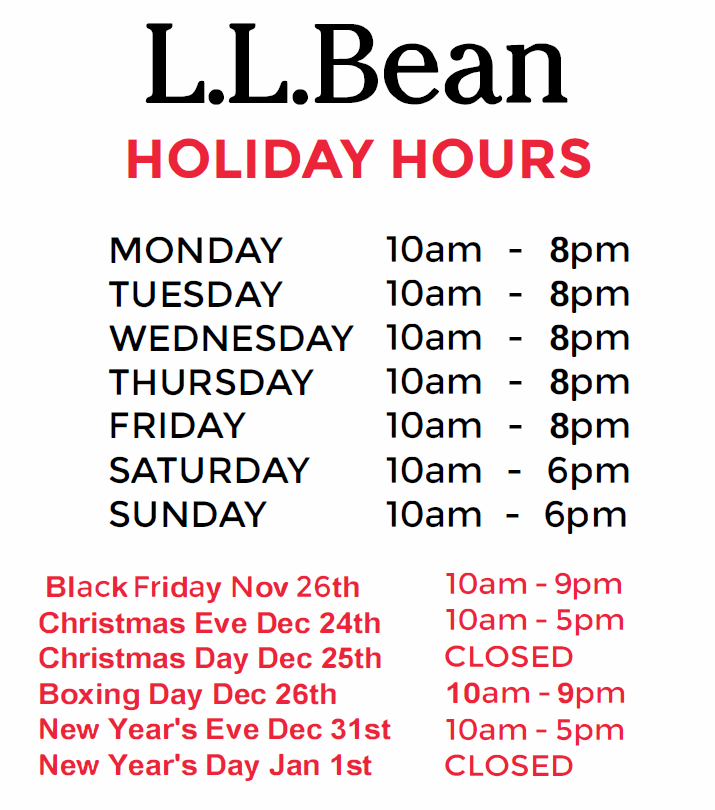 L.L.Bean

HOLIDAY HOURS

MONDAY 10am - 8pm
TUESDAY 10am - 8pm
WEDNESDAY 10am - 8pm
THURSDAY 10am - 8pm
FRIDAY 10am - 8pm
SATURDAY 10am - 6pm
SUNDAY 10am - 6pm

Black Friday Nov 26th 10am - 9pm
Christmas Eve Dec 24th 10am - 5pm
Christmas Day Dec 25th CLOSED
Boxing Day Dec 26th 10am - 9pm
New Year's Eve Dec 31st 10am - 5pm
New Year's Day Jan 1st CLOSED